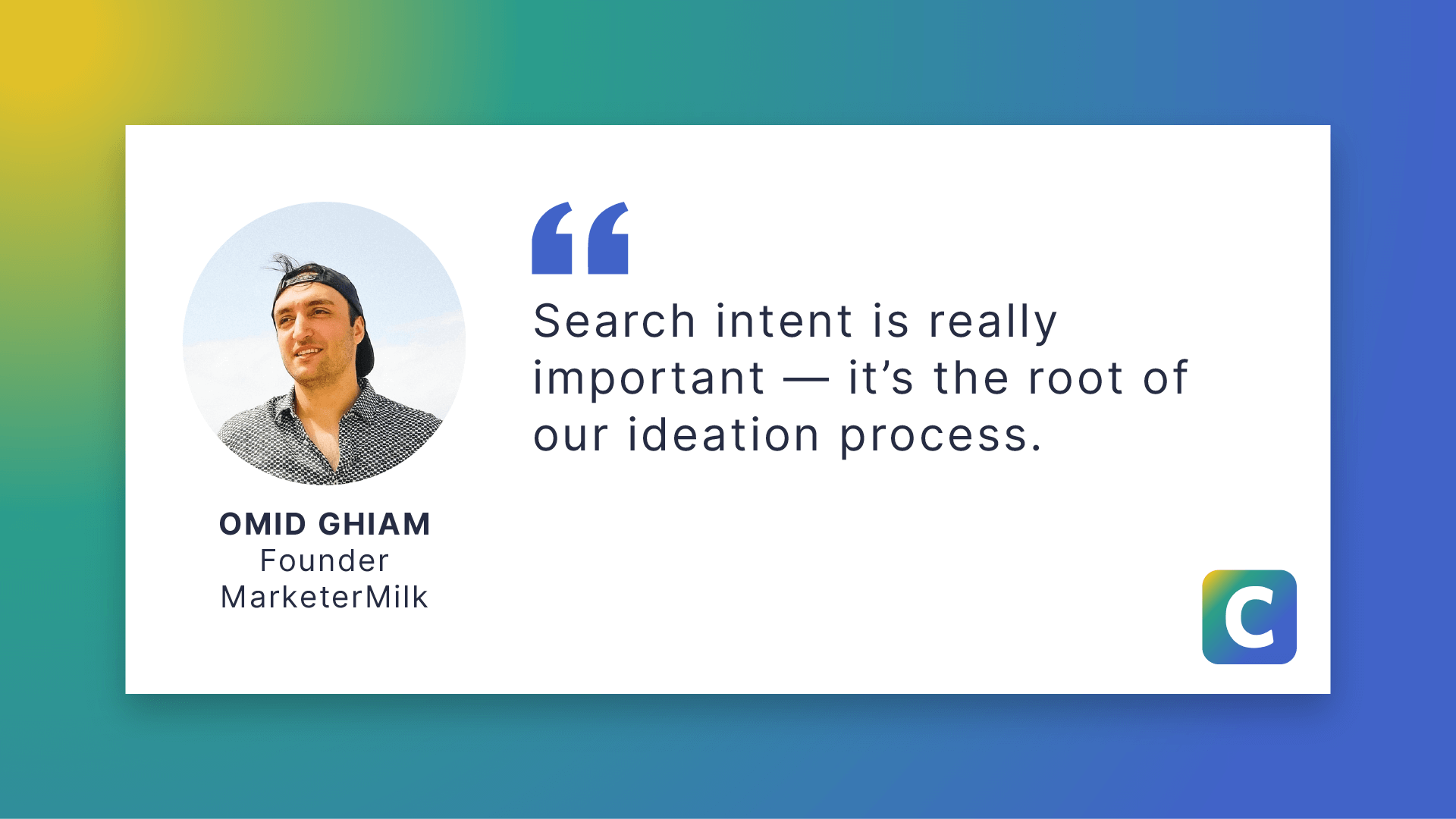 OMID GHIAM
Founder
MarketerMilk

“

Search intent is really important — it’s the root of our ideation process.

C